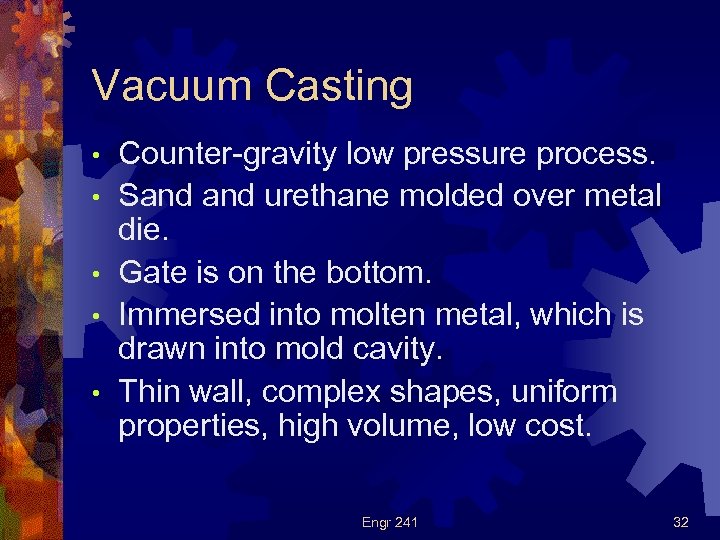 Vacuum Casting

• Counter-gravity low pressure process.
• Sand and urethane molded over metal die.
• Gate is on the bottom.
• Immersed into molten metal, which is drawn into mold cavity.
• Thin wall, complex shapes, uniform properties, high volume, low cost.

Engr 241

32